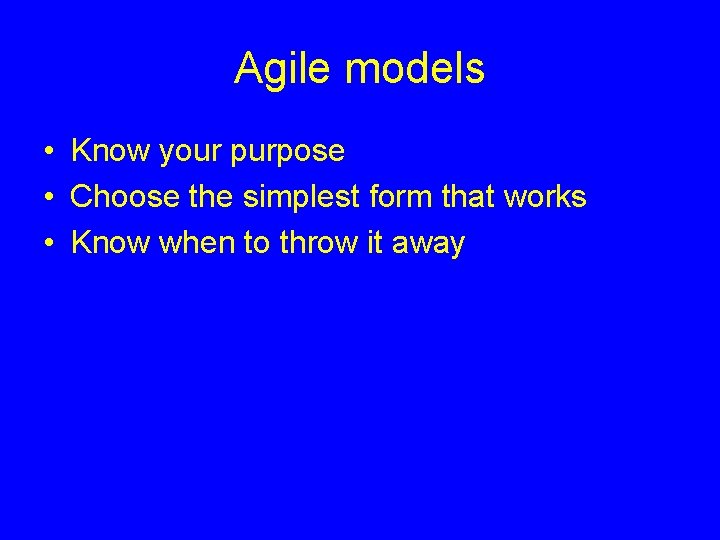 Agile models

• Know your purpose
• Choose the simplest form that works
• Know when to throw it away